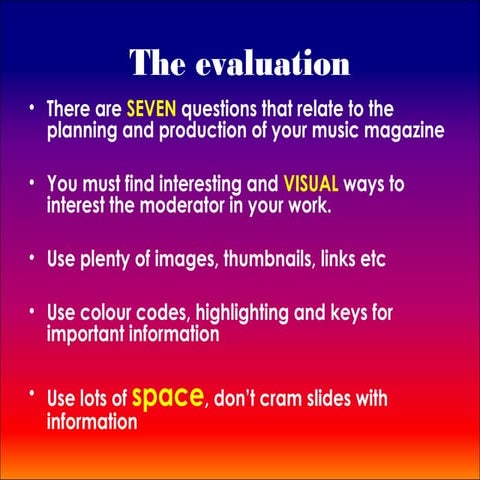 The evaluation

• There are SEVEN questions that relate to the planning and production of your music magazine

• You must find interesting and VISUAL ways to interest the moderator in your work.

• Use plenty of images, thumbnails, links etc

• Use colour codes, highlighting and keys for important information

• Use lots of space, don't cram slides with information